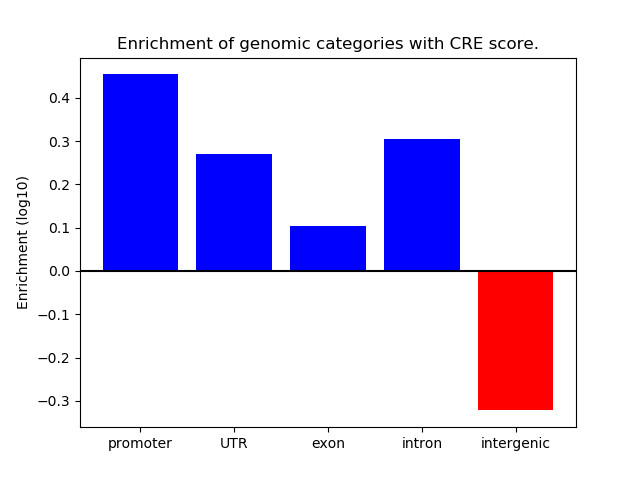 Enrichment of genomic categories with CRE score.

Enrichment (log10)

0.4
0.3
0.2
0.1
0.0
−0.1
−0.2
−0.3

promoter
UTR
exon
intron
intergenic